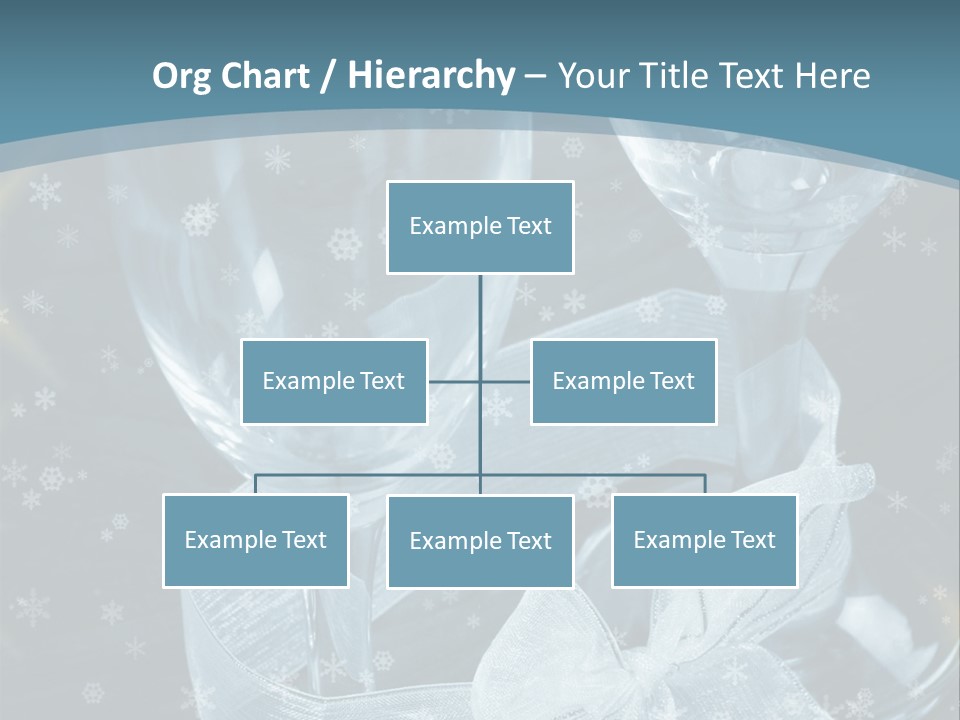 Org Chart / Hierarchy – Your Title Text Here

Example Text

Example Text

Example Text

Example Text

Example Text

Example Text